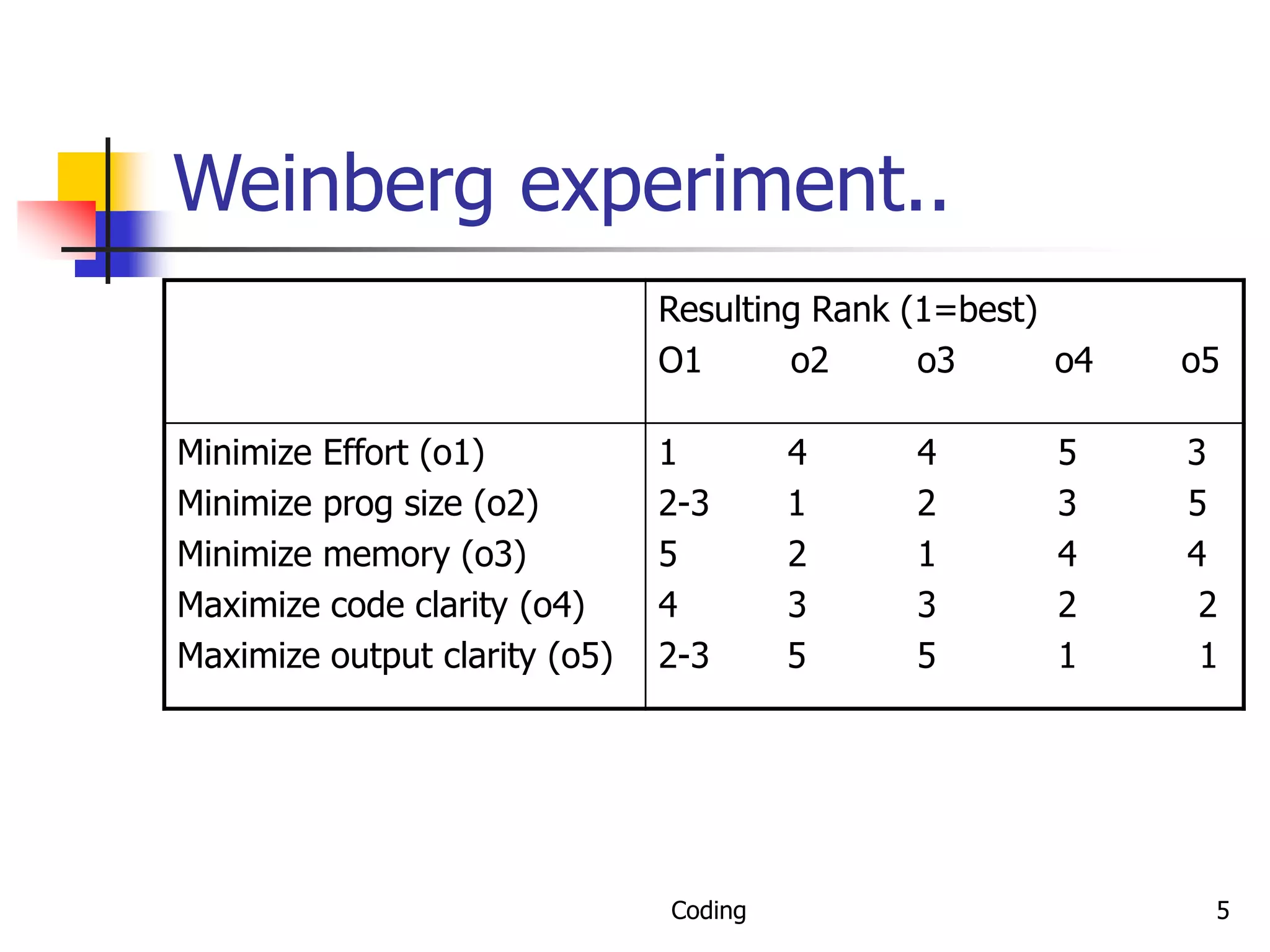 Weinberg experiment..

| | Resulting Rank (1=best) | | | | |
|---|---|---|---|---|---|
| | O1 | o2 | o3 | o4 | o5 |
| Minimize Effort (o1) | 1 | 4 | 4 | 5 | 3 |
| Minimize prog size (o2) | 2-3 | 1 | 2 | 3 | 5 |
| Minimize memory (o3) | 5 | 2 | 1 | 4 | 4 |
| Maximize code clarity (o4) | 4 | 3 | 3 | 2 | 2 |
| Maximize output clarity (o5) | 2-3 | 5 | 5 | 1 | 1 |

Coding

5